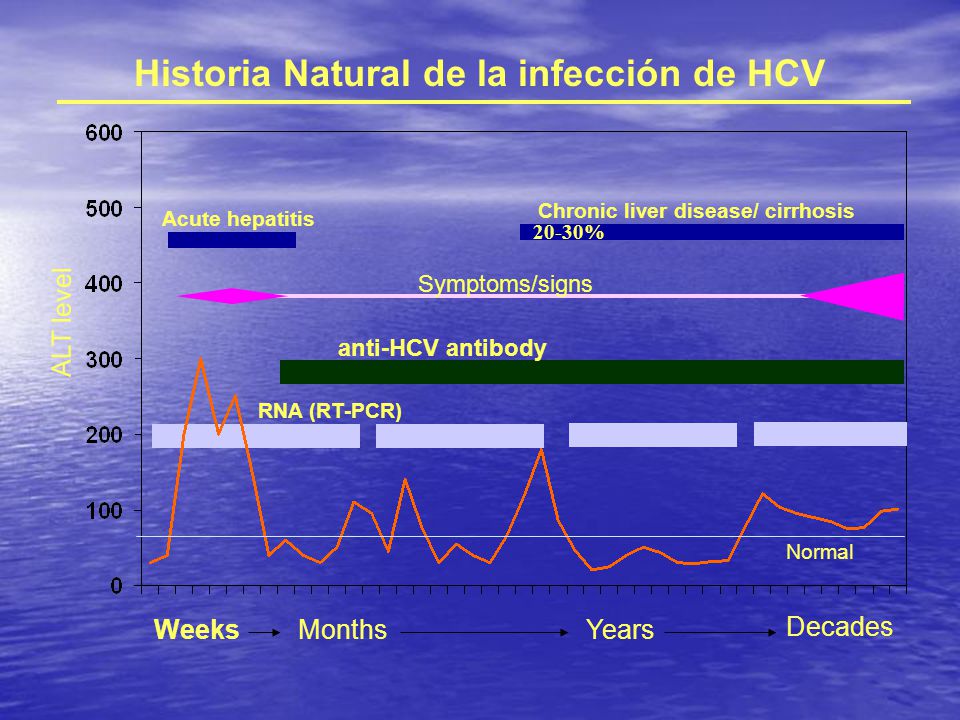 Historia Natural de la infección de HCV

600
500
400
300
200
100
0

ALT level

Acute hepatitis

Chronic liver disease/ cirrhosis
20-30%

Symptoms/signs

anti-HCV antibody

RNA (RT-PCR)

Normal

Weeks Months Years Decades